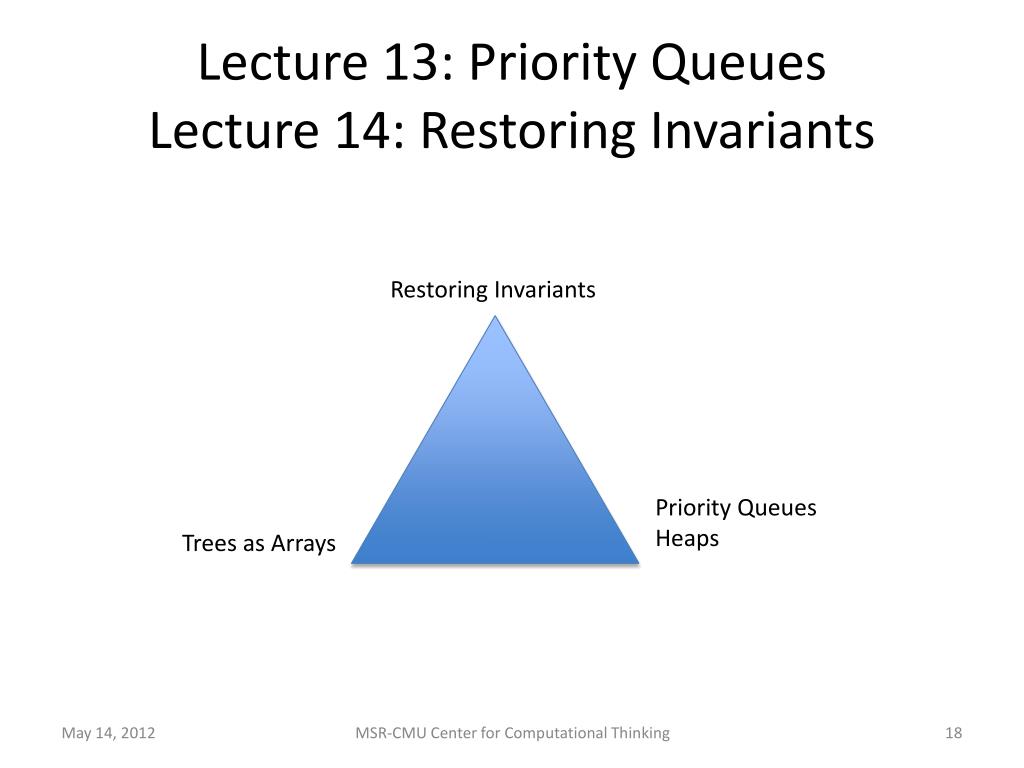 Lecture 13: Priority Queues
Lecture 14: Restoring Invariants

Restoring Invariants

Trees as Arrays

Priority Queues
Heaps

May 14, 2012

MSR-CMU Center for Computational Thinking

18